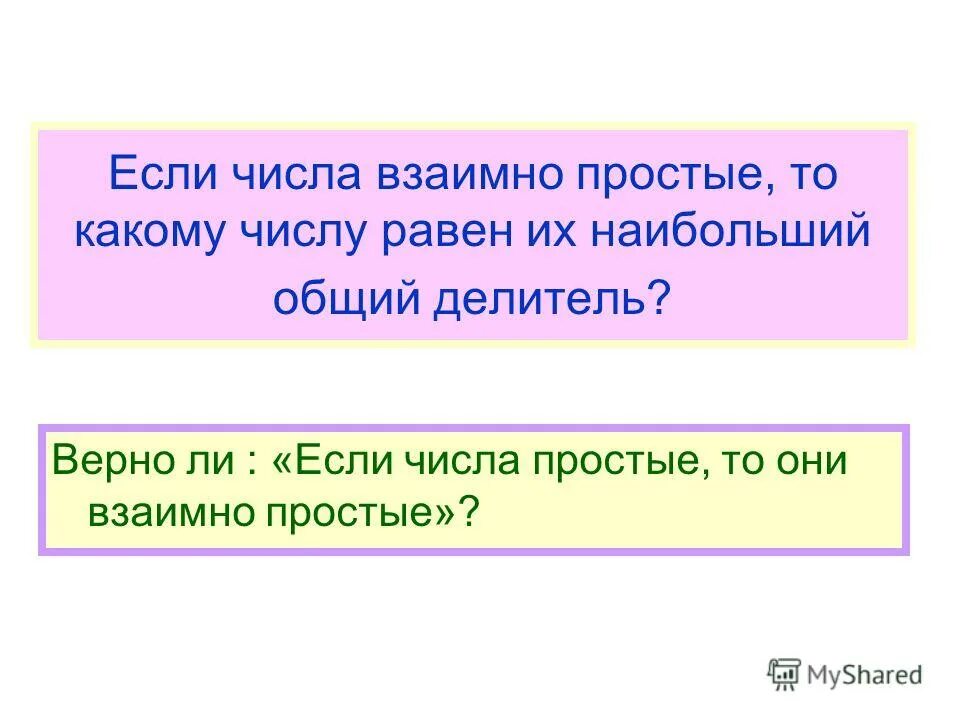 Если числа взаимно простые, то какому числу равен их наибольший общий делитель?

Верно ли : «Если числа простые, то они взаимно простые»?

MyShared